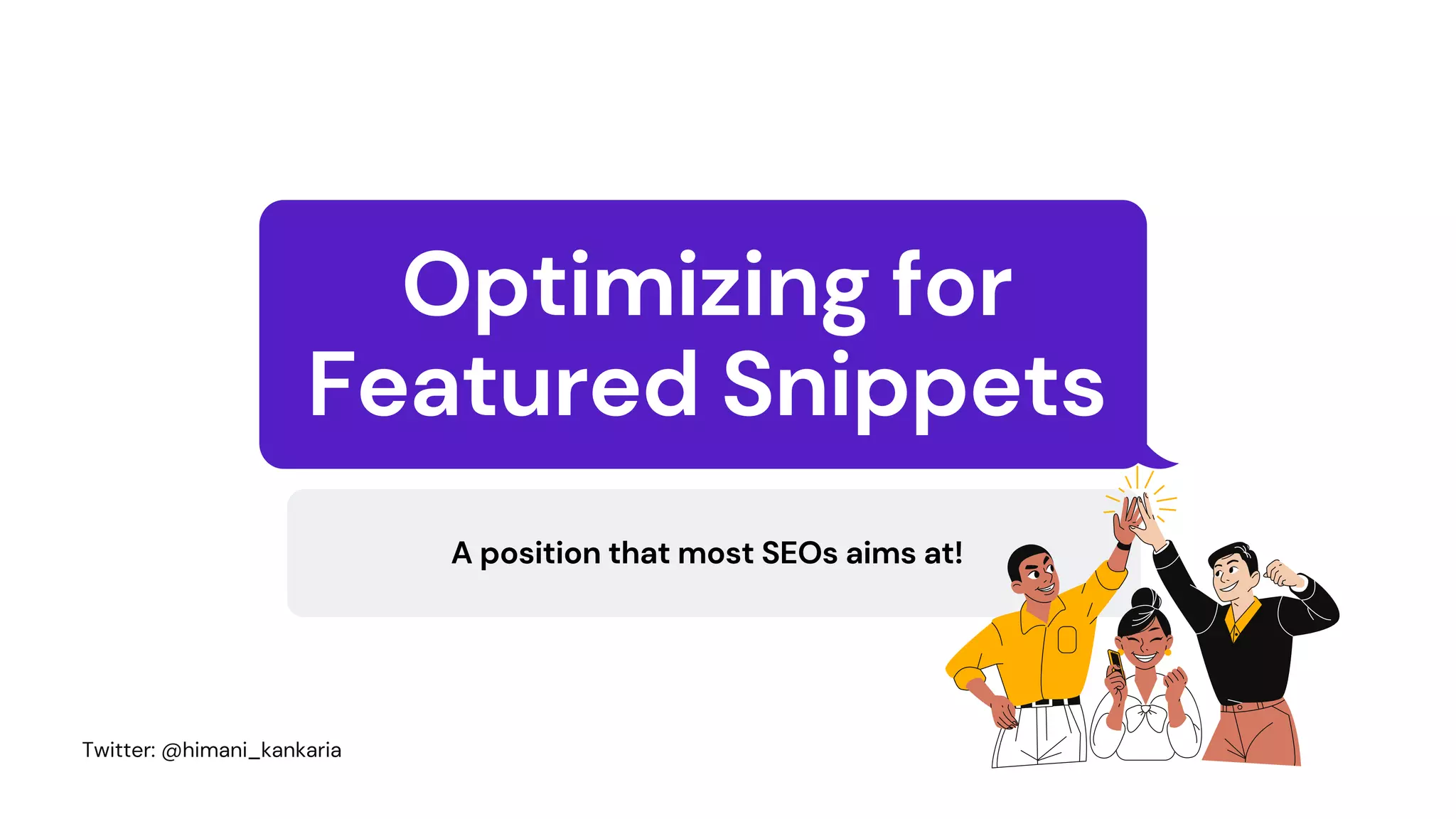 Optimizing for Featured Snippets

A position that most SEOs aims at!

Twitter: @himani_kankaria